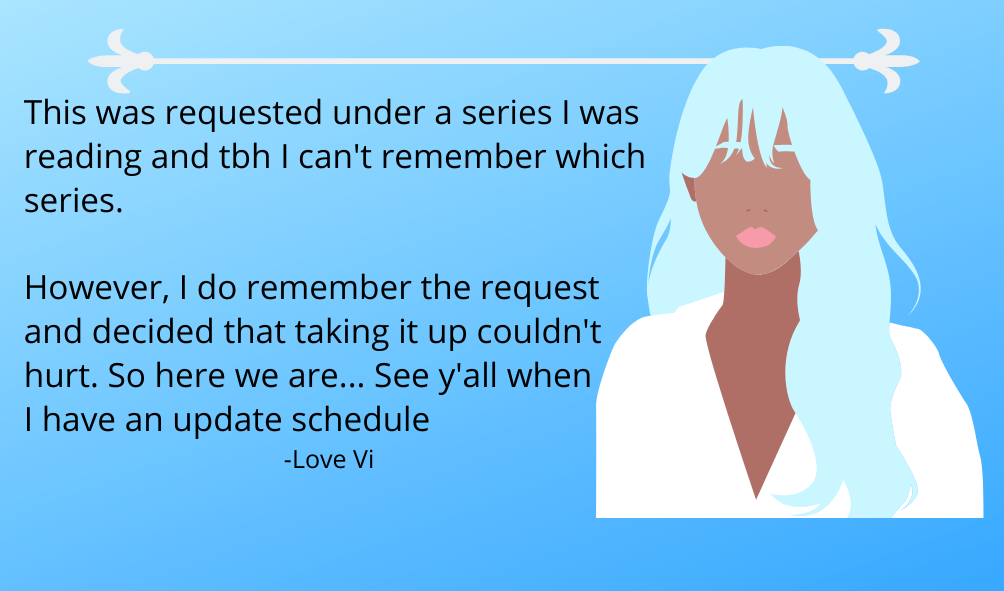 This was requested under a series I was reading and tbh I can't remember which series.

However, I do remember the request and decided that taking it up couldn't hurt. So here we are... See y'all when I have an update schedule

-Love Vi